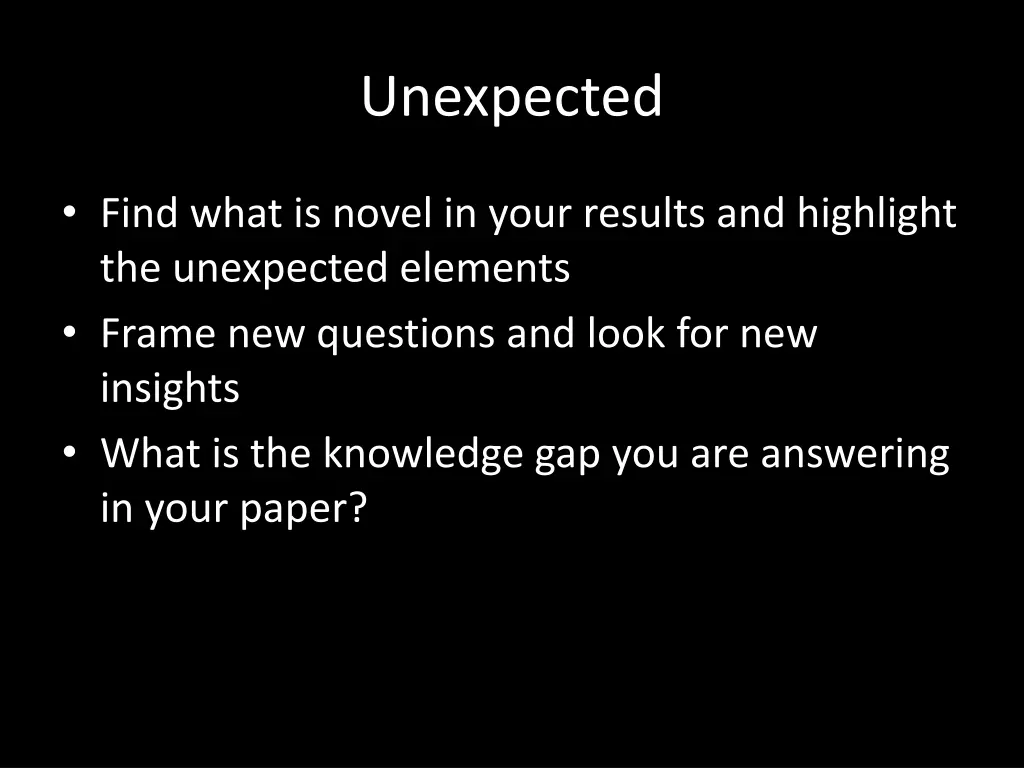 Unexpected

• Find what is novel in your results and highlight the unexpected elements
• Frame new questions and look for new insights
• What is the knowledge gap you are answering in your paper?